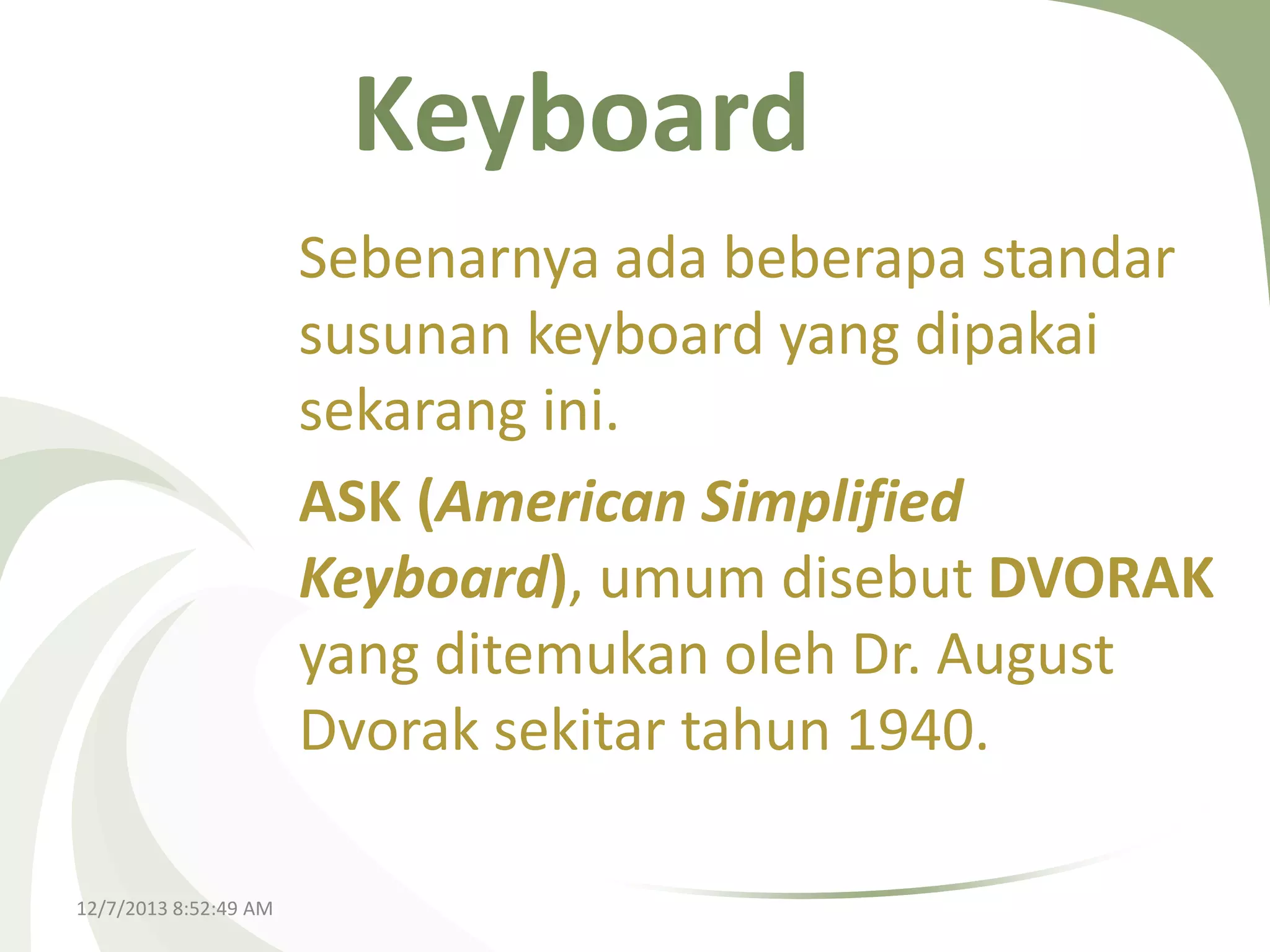 Keyboard

Sebenarnya ada beberapa standar susunan keyboard yang dipakai sekarang ini.

ASK (American Simplified Keyboard), umum disebut DVORAK yang ditemukan oleh Dr. August Dvorak sekitar tahun 1940.

12/7/2013 8:52:49 AM